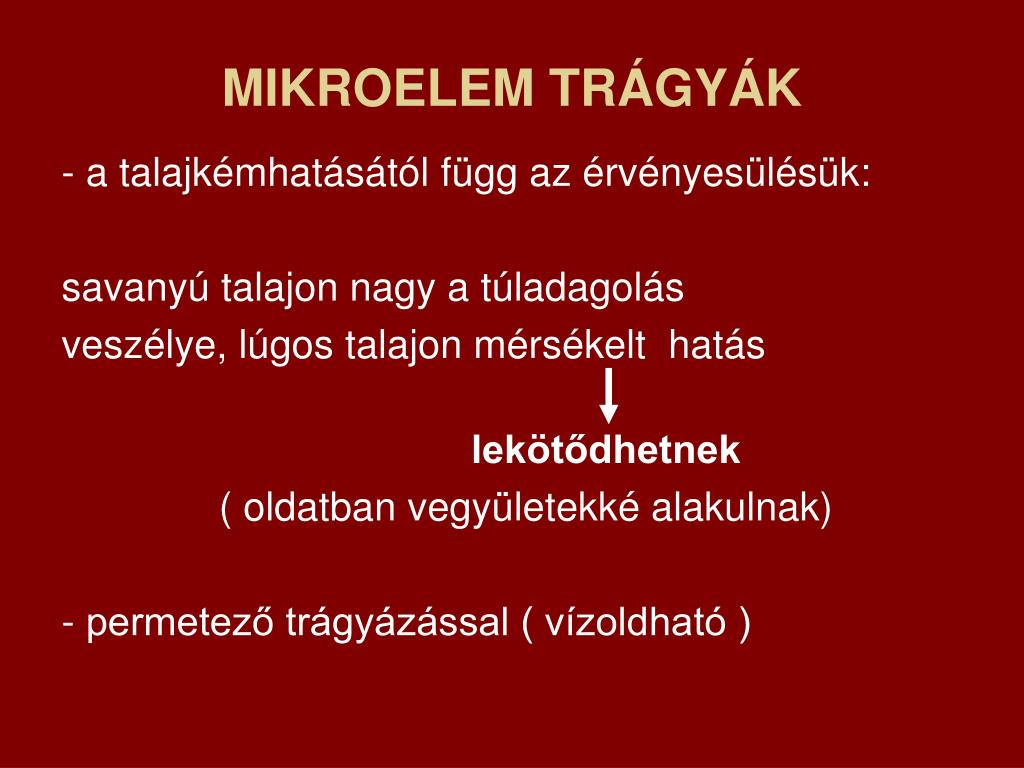 MIKROELEM TRÁGYÁK

- a talajkémhatásától függ az érvényesülésük:

savanyú talajon nagy a túladagolás veszélye, lúgos talajon mérsékelt hatás

lekötődhetnek

( oldatban vegyületekké alakulnak)

- permetező trágyázással ( vízoldható )